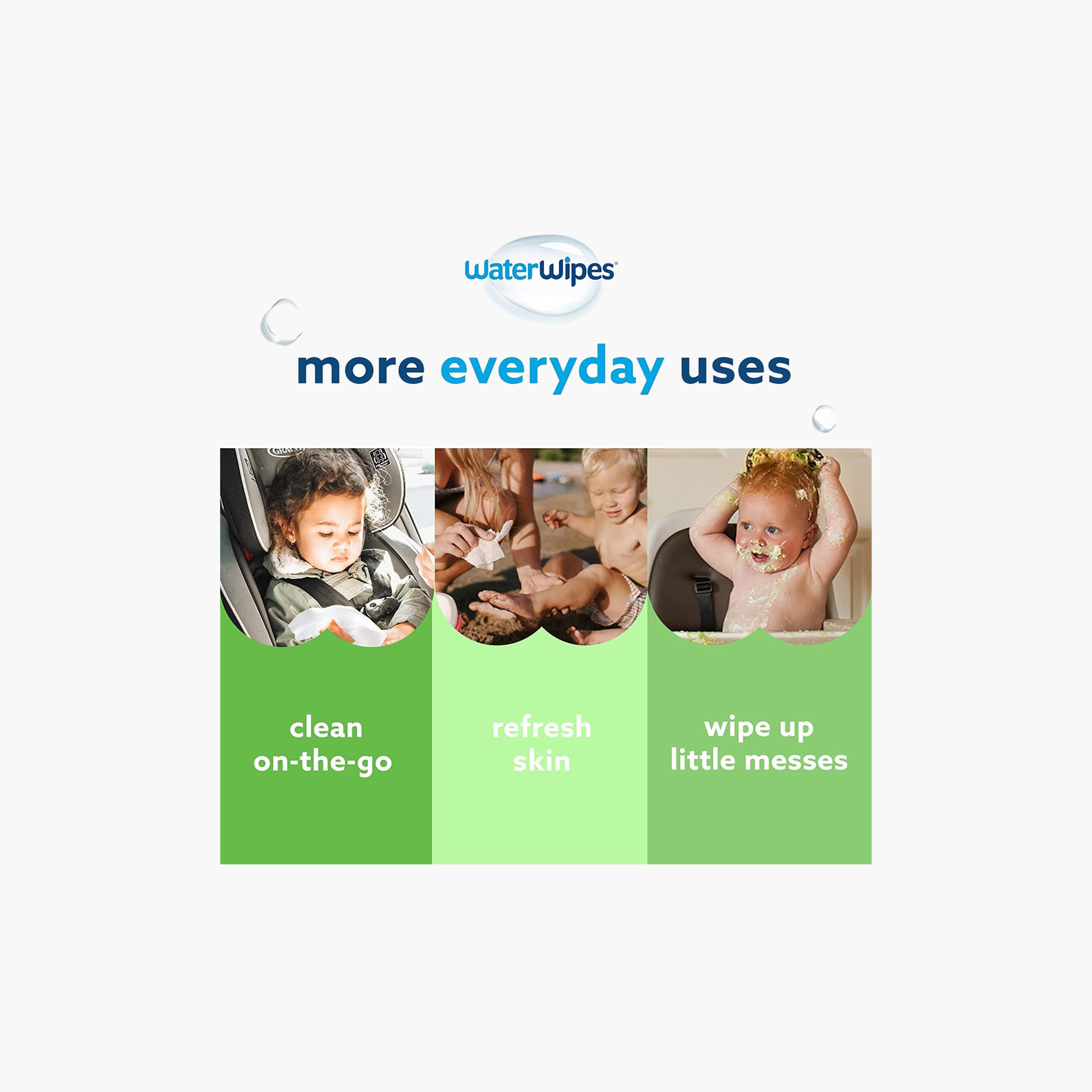 WaterWipes®

more everyday uses

GRACO

clean on-the-go

refresh skin

wipe up little messes